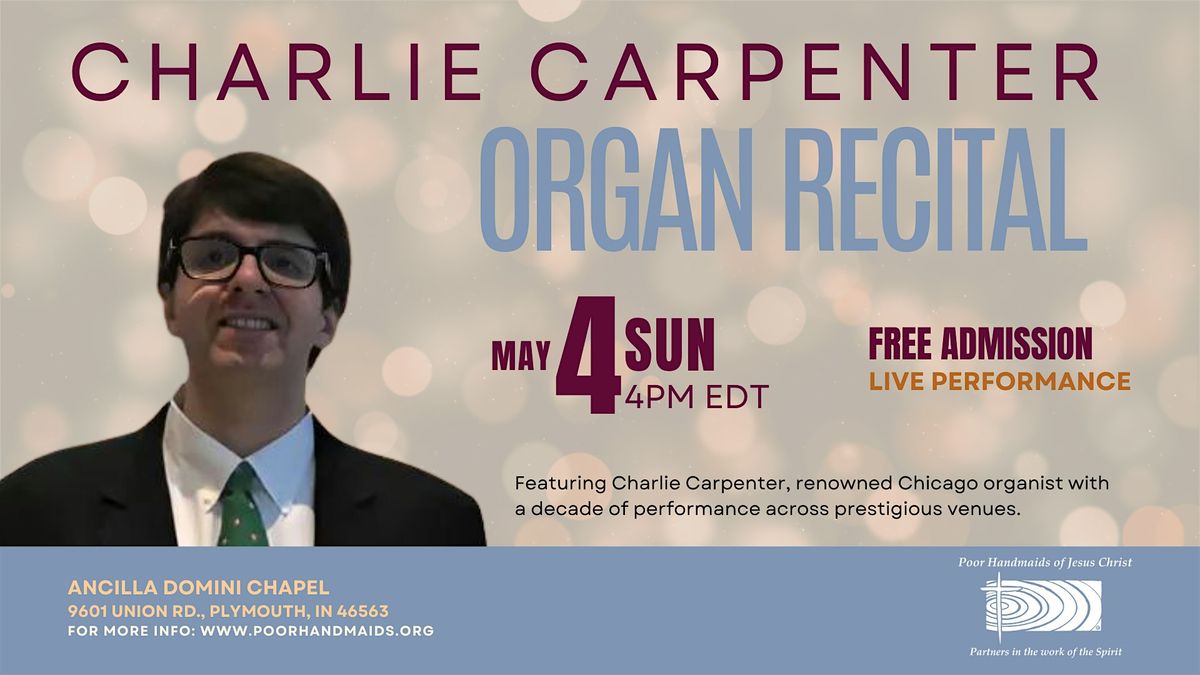 CHARLIE CARPENTER
ORGAN RECITAL

MAY 4 SUN
4PM EDT

FREE ADMISSION
LIVE PERFORMANCE

Featuring Charlie Carpenter, renowned Chicago organist with a decade of performance across prestigious venues.

ANCILLA DOMINI CHAPEL
9601 UNION RD., PLYMOUTH, IN 46563
FOR MORE INFO: WWW.POORHANDMAIDS.ORG

Poor Handmaids of Jesus Christ
Partners in the work of the Spirit